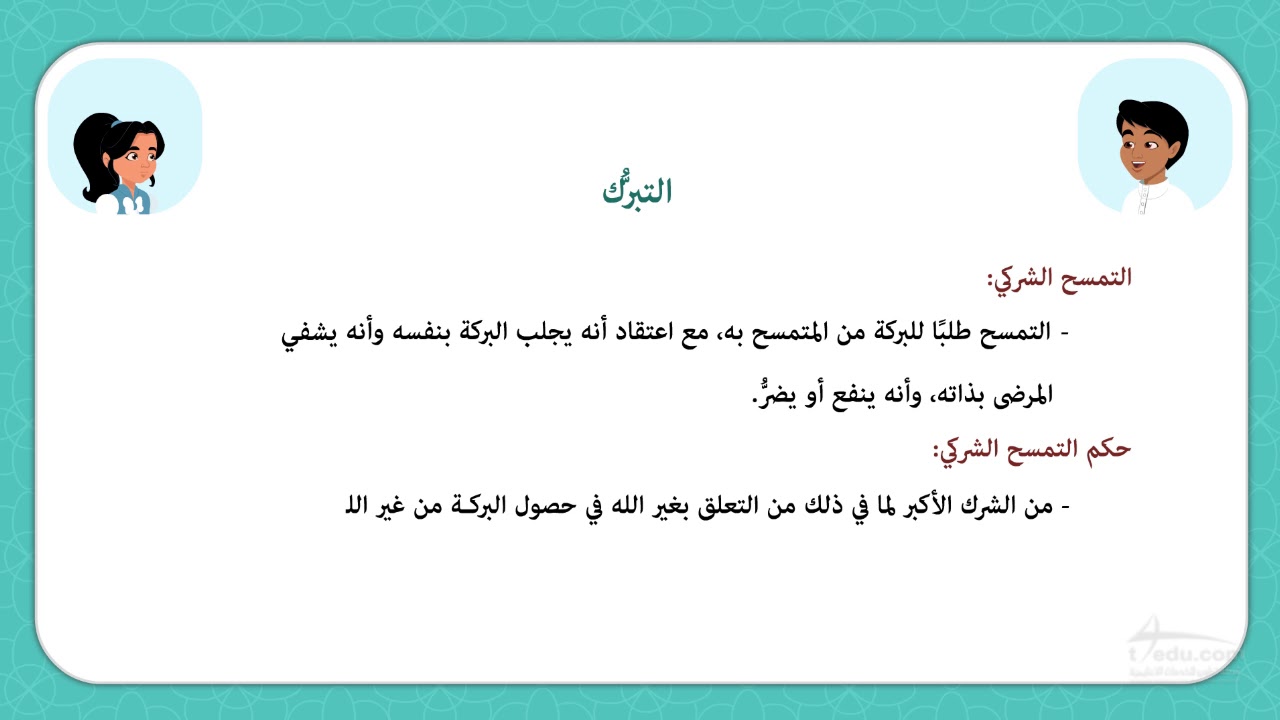 التبرُّك

التمسح الشركي:

- التمسح طلبًا للبركة من المتمسح به، مع اعتقاد أنه يجلب البركة بنفسه وأنه يشفي المرضى بذاته، وأنه ينفع أو يضرُّ.

حكم التمسح الشركي:

- من الشرك الأكبر لما في ذلك من التعلق بغير الله في حصول البركة من غير الل

t4edu.com